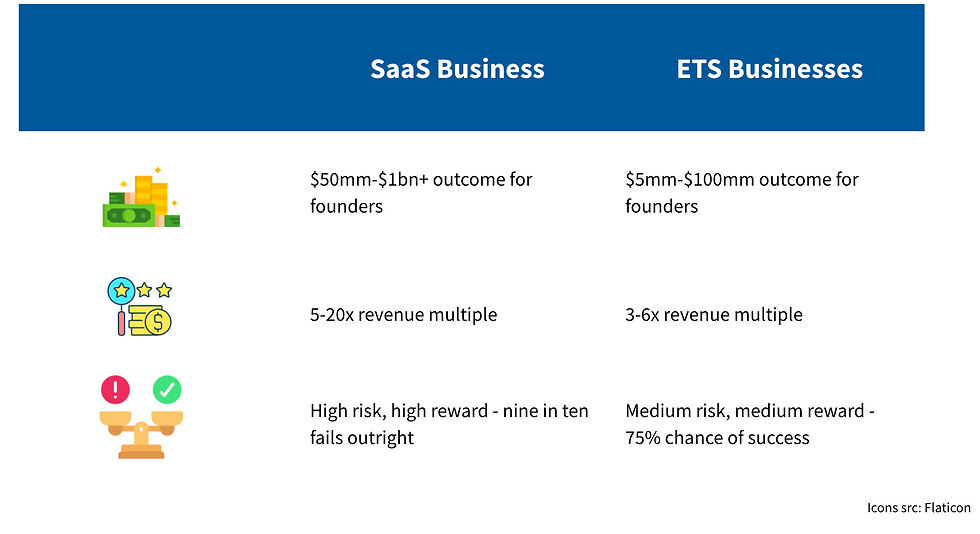 | | SaaS Business | ETS Businesses |
|---|---|---|
| | \$50mm-\$1bn+ outcome for founders | \$5mm-\$100mm outcome for founders |
| | 5-20x revenue multiple | 3-6x revenue multiple |
| | High risk, high reward - nine in ten fails outright | Medium risk, medium reward - 75% chance of success |

Icons src: Flaticon